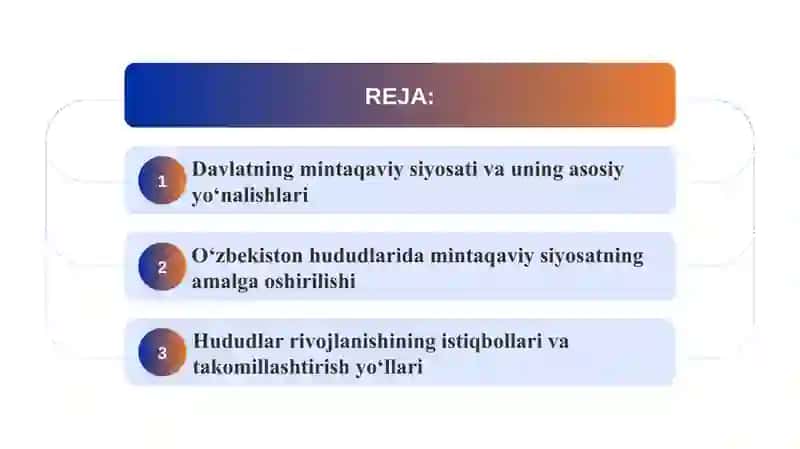 REJA:

1 Davlatning mintaqaviy siyosati va uning asosiy yo‘nalishlari

2 O‘zbekiston hududlarida mintaqaviy siyosatning amalga oshirilishi

3 Hududlar rivojlanishining istiqbollari va takomillashtirish yo‘llari